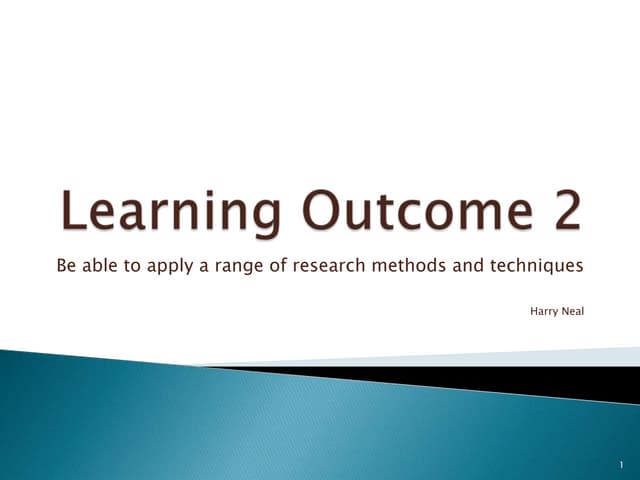 Learning Outcome 2

Be able to apply a range of research methods and techniques

Harry Neal

1